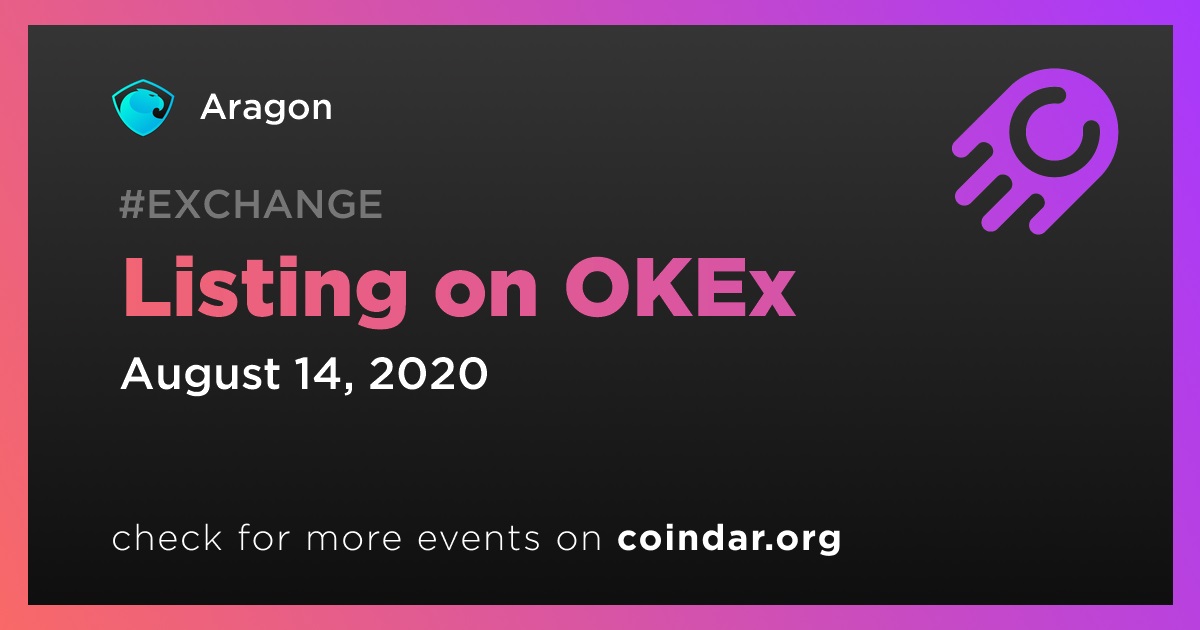 Aragon

#EXCHANGE

Listing on OKEx

August 14, 2020

check for more events on coindar.org